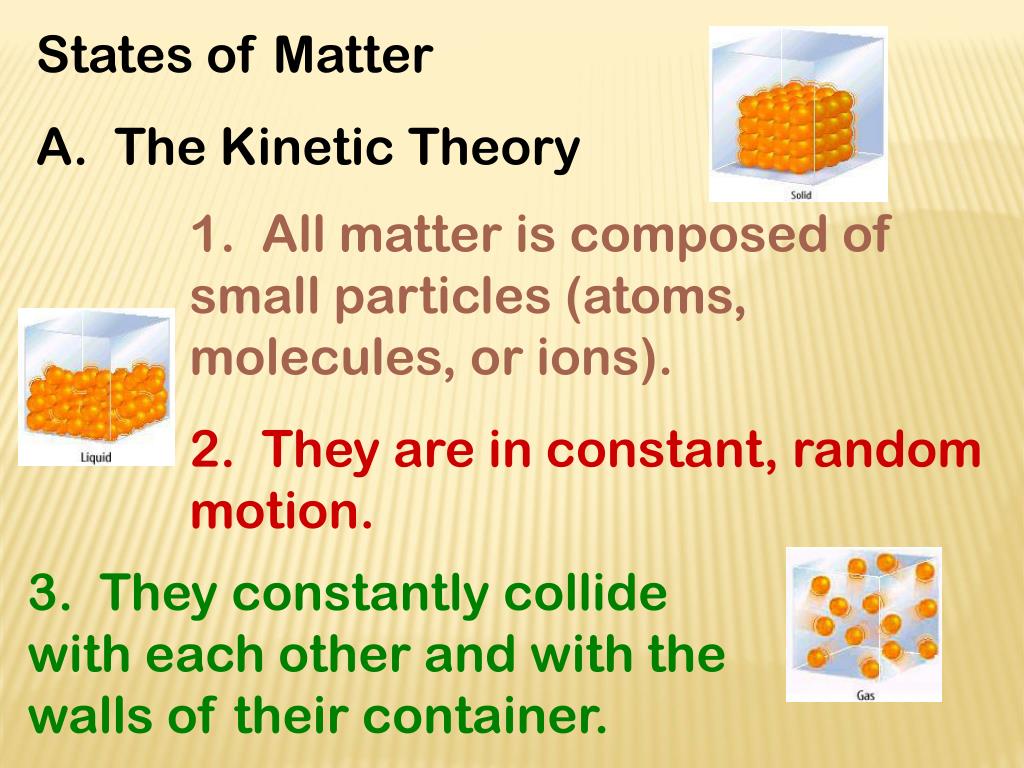 States of Matter

A. The Kinetic Theory

Solid

1. All matter is composed of small particles (atoms, molecules, or ions).

Liquid

2. They are in constant, random motion.

3. They constantly collide with each other and with the walls of their container.

Gas